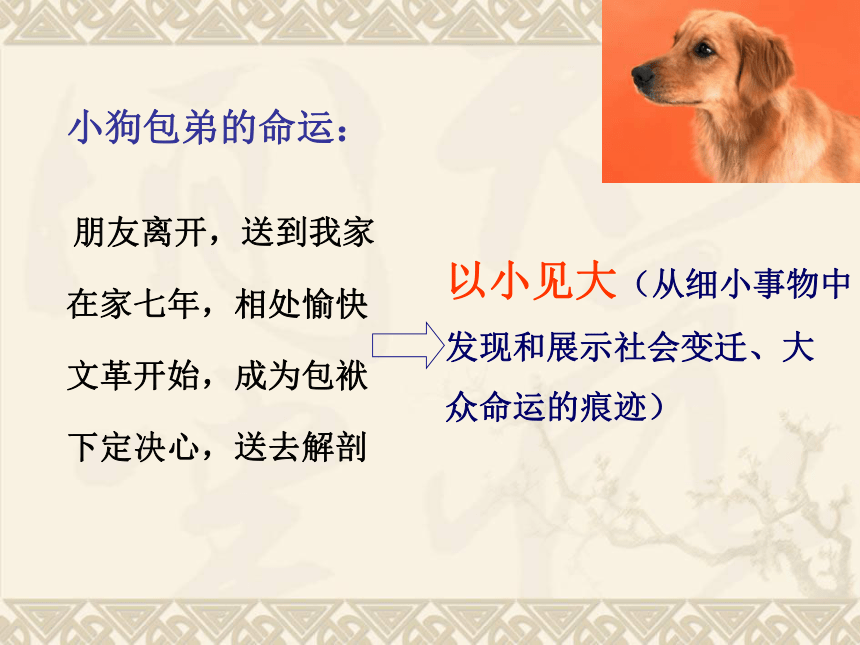 小狗包弟的命运：

朋友离开，送到我家

在家七年，相处愉快

文革开始，成为包袱

下定决心，送去解剖

以小见大（从细小事物中发现和展示社会变迁、大众命运的痕迹）